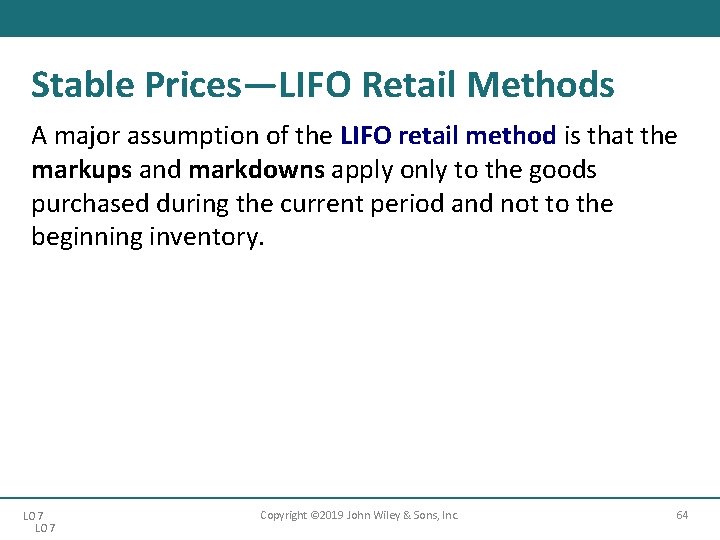 Stable Prices—LIFO Retail Methods

A major assumption of the LIFO retail method is that the markups and markdowns apply only to the goods purchased during the current period and not to the beginning inventory.

LO 7
LO 7

Copyright ©2019 John Wiley & Sons, Inc.

64